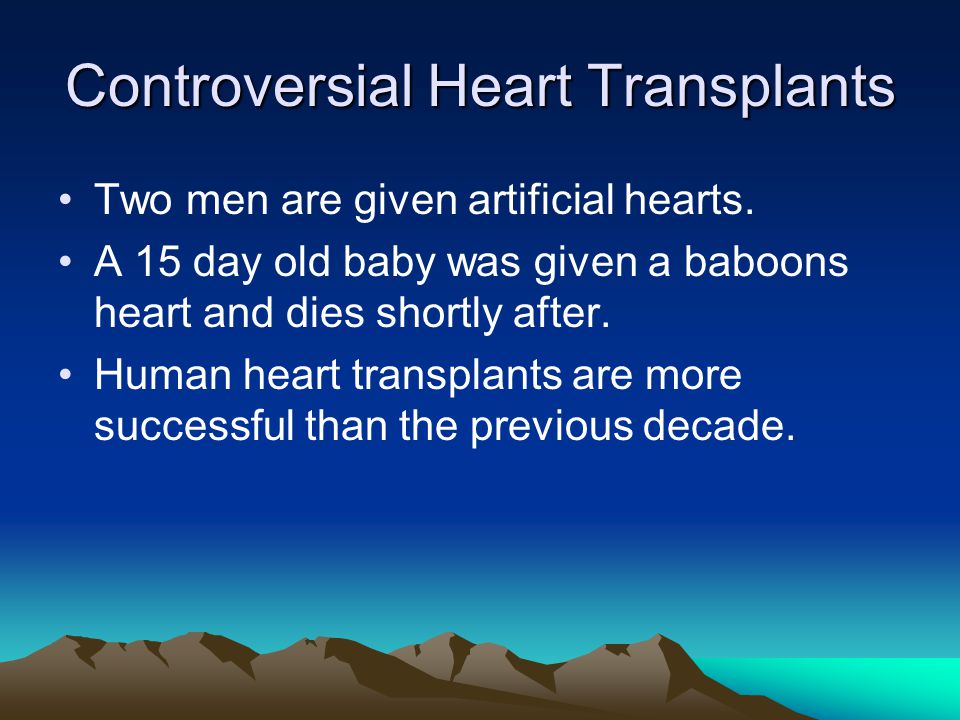 Controversial Heart Transplants

• Two men are given artificial hearts.
• A 15 day old baby was given a baboons heart and dies shortly after.
• Human heart transplants are more successful than the previous decade.